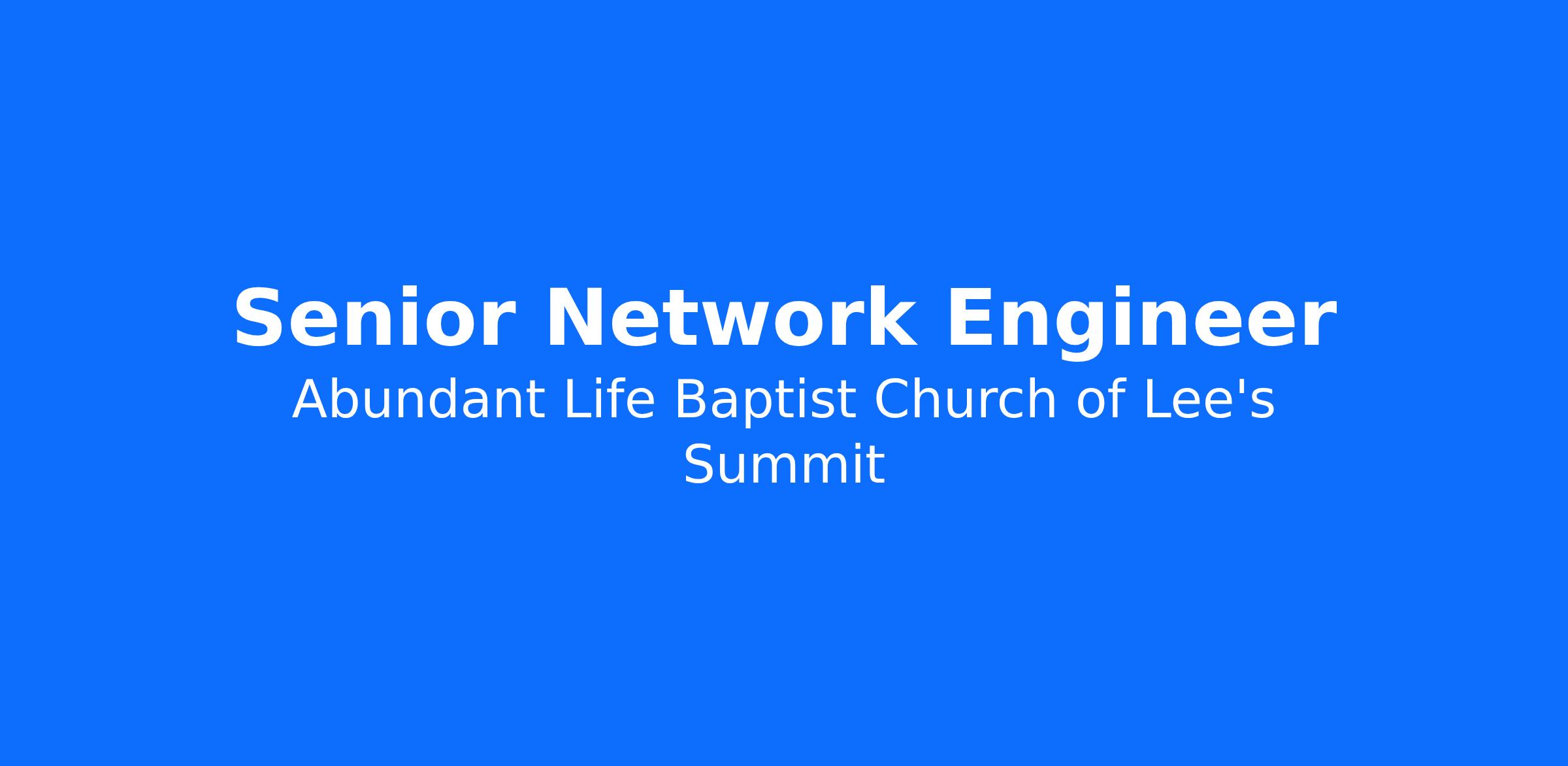 Senior Network Engineer

Abundant Life Baptist Church of Lee's Summit